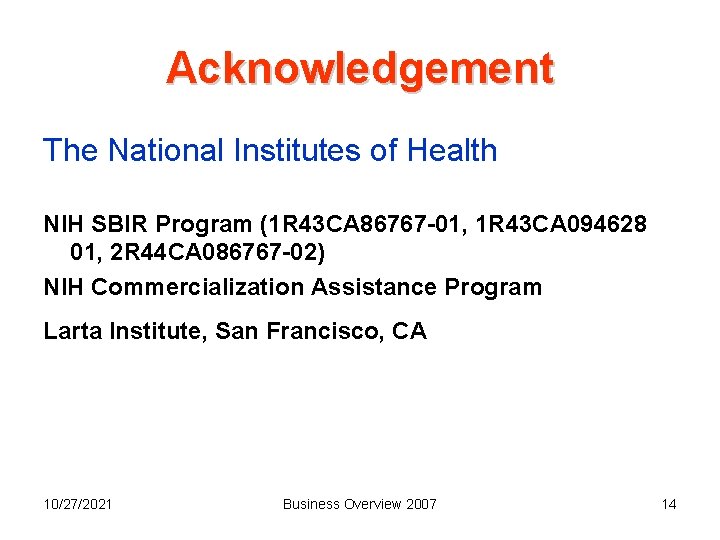 Acknowledgement

The National Institutes of Health

NIH SBIR Program (1R43CA86767-01, 1R43CA094628 01, 2R44CA086767-02)

NIH Commercialization Assistance Program

Larta Institute, San Francisco, CA

10/27/2021

Business Overview 2007

14